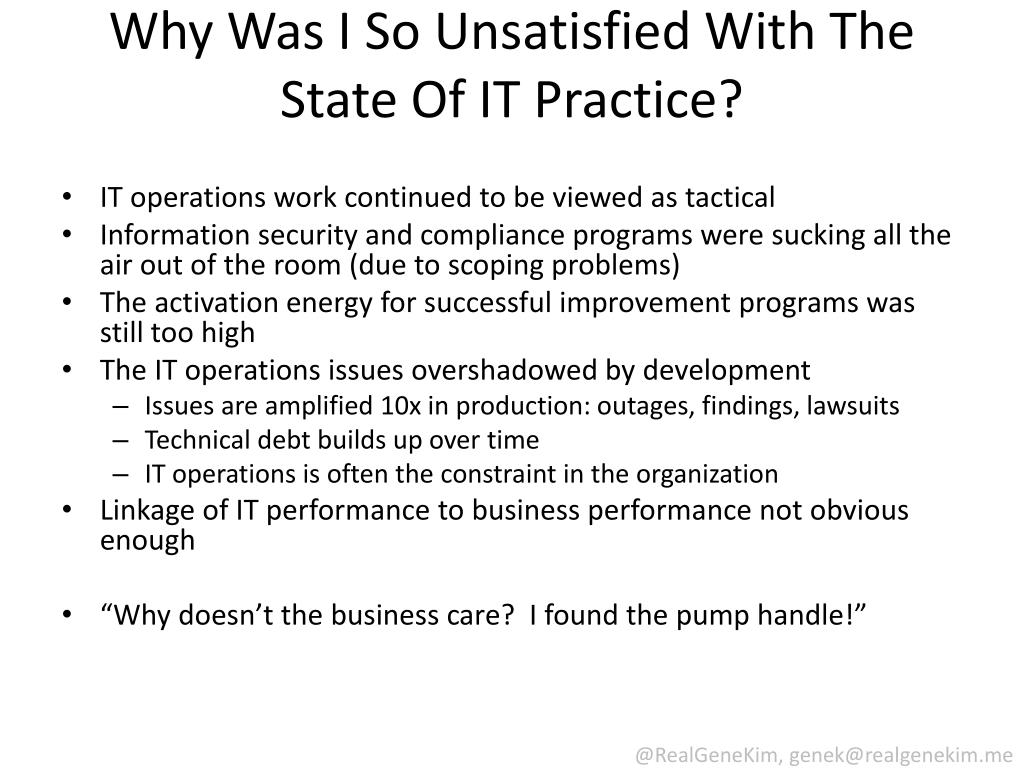 Why Was I So Unsatisfied With The State Of IT Practice?

• IT operations work continued to be viewed as tactical
• Information security and compliance programs were sucking all the air out of the room (due to scoping problems)
• The activation energy for successful improvement programs was still too high
• The IT operations issues overshadowed by development
  – Issues are amplified 10x in production: outages, findings, lawsuits
  – Technical debt builds up over time
  – IT operations is often the constraint in the organization
• Linkage of IT performance to business performance not obvious enough

• “Why doesn’t the business care? I found the pump handle!”

@RealGeneKim, genek@realgenekim.me